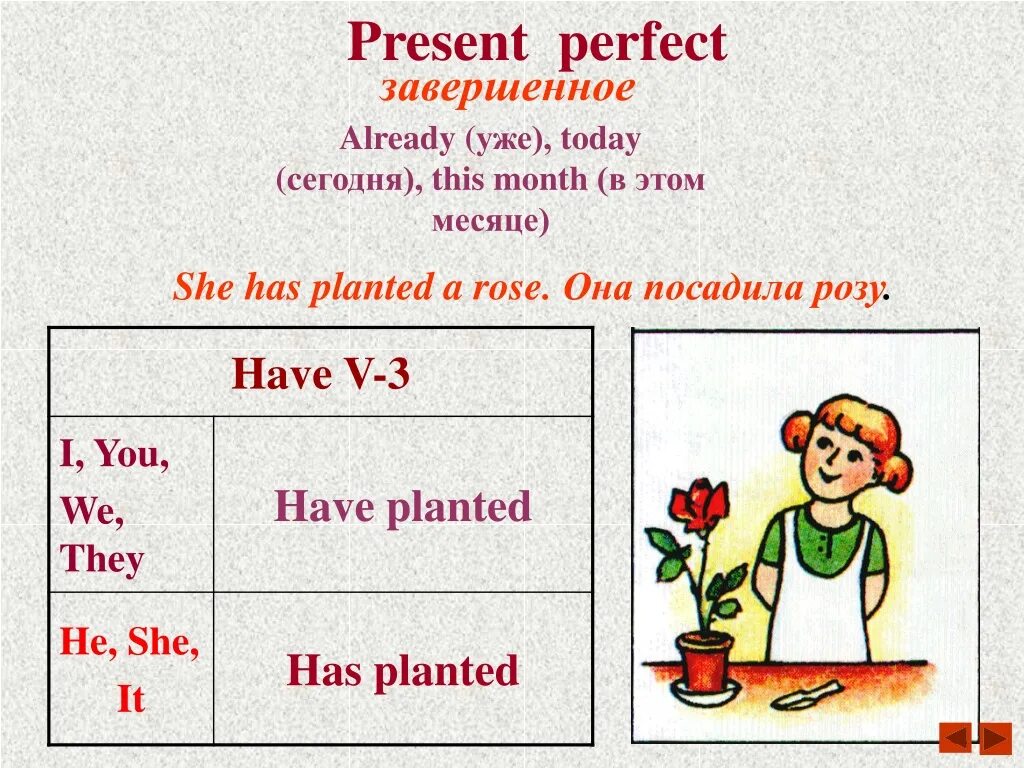 Present perfect
завершенное
Already (уже), today (сегодня), this month (в этом месяце)

She has planted a rose. Она посадила розу.

| Have V-3 | |
|---|---|
| I, You, We, They | Have planted |
| He, She, It | Has planted |